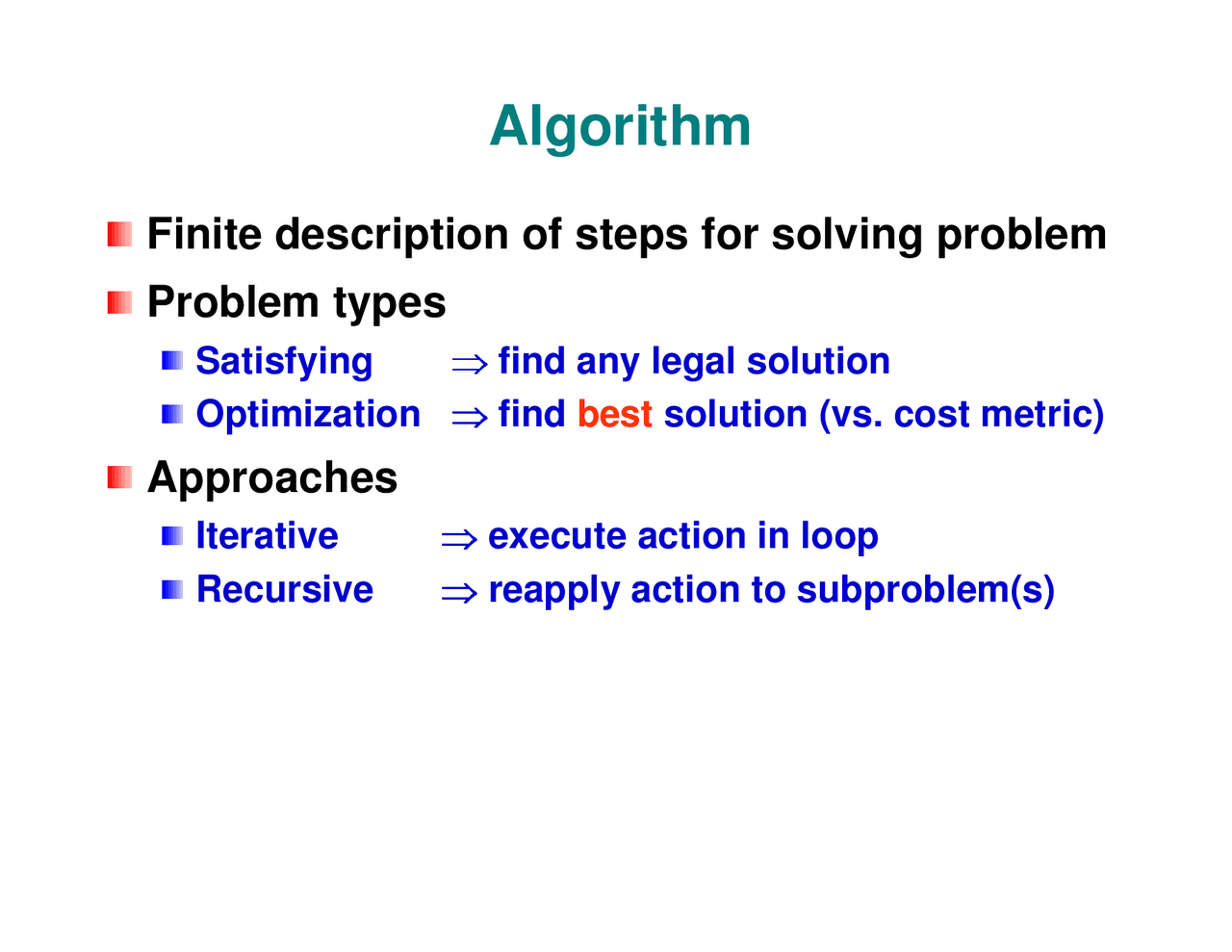 Algorithm

Finite description of steps for solving problem

Problem types

Satisfying $\Rightarrow$ find any legal solution

Optimization $\Rightarrow$ find best solution (vs. cost metric)

Approaches

Iterative $\Rightarrow$ execute action in loop

Recursive $\Rightarrow$ reapply action to subproblem(s)